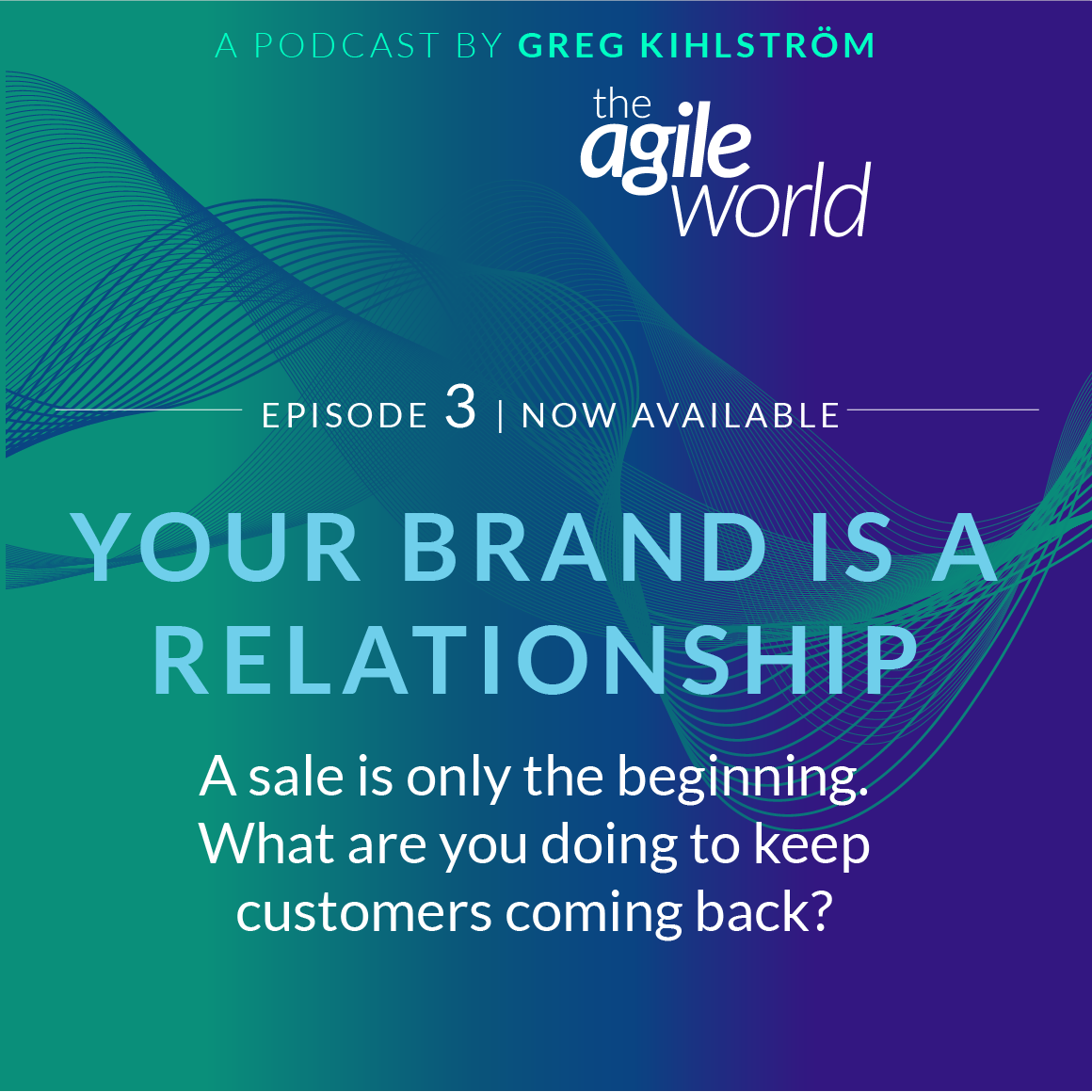 A PODCAST BY GREG KIHLSTRÖM

the agile world

EPISODE 3 | NOW AVAILABLE

YOUR BRAND IS A RELATIONSHIP

A sale is only the beginning. What are you doing to keep customers coming back?